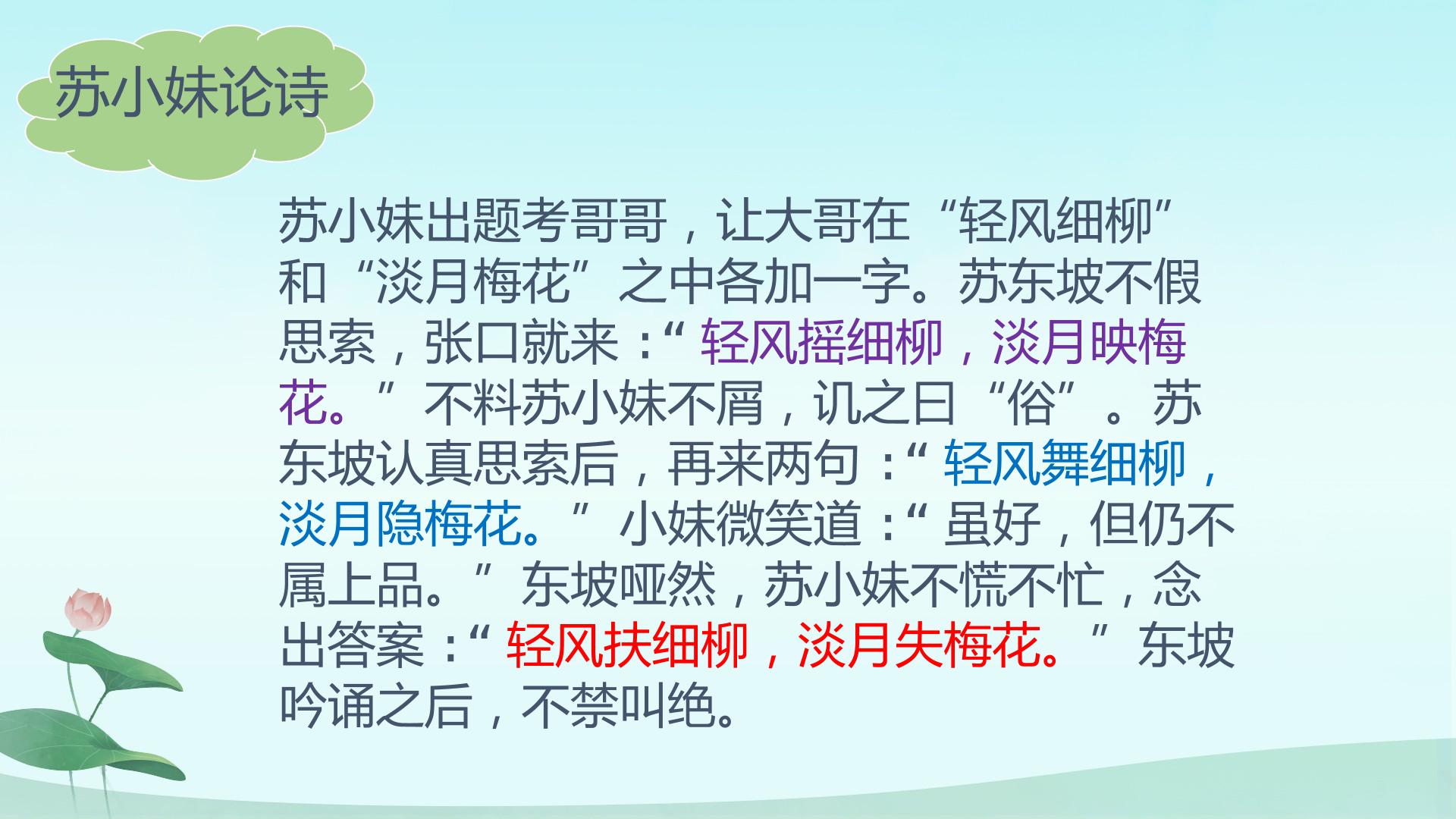 苏小妹论诗

苏小妹出题考哥哥，让大哥在“轻风细柳”和“淡月梅花”之中各加一字。苏东坡不假思索，张口就来：“轻风摇细柳，淡月映梅花。”不料苏小妹不屑，讥之曰“俗”。苏东坡认真思索后，再来两句：“轻风舞细柳，淡月隐梅花。”小妹微笑道：“虽好，但仍不属上品。”东坡哑然，苏小妹不慌不忙，念出答案：“轻风扶细柳，淡月失梅花。”东坡吟诵之后，不禁叫绝。